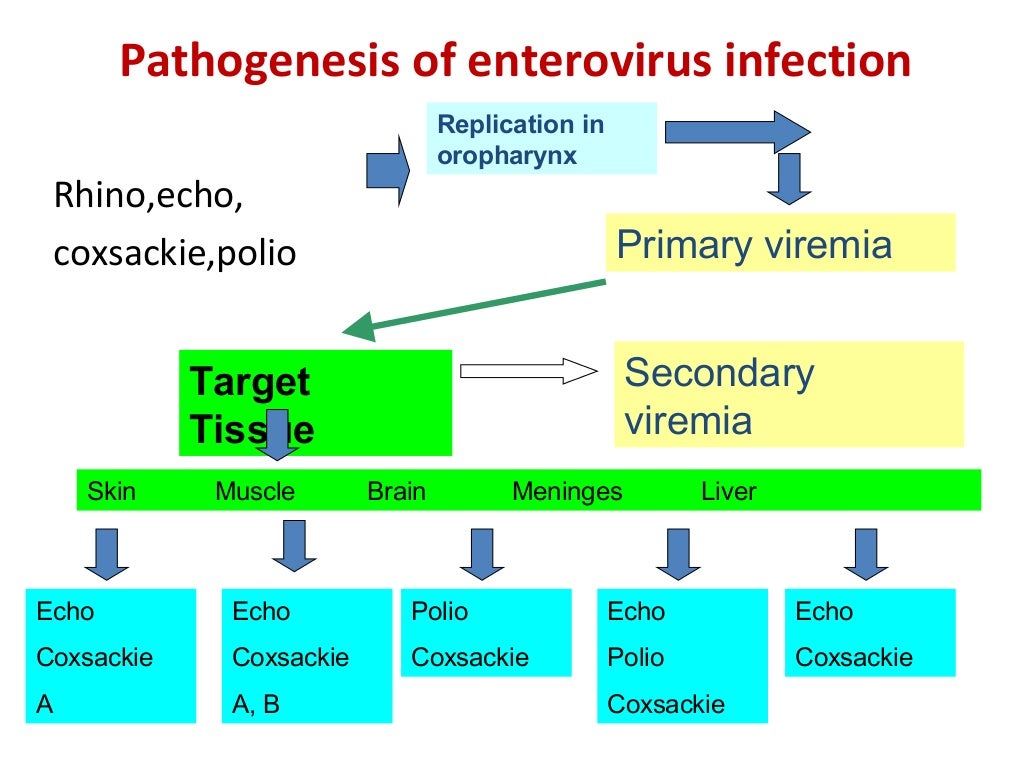 Pathogenesis of enterovirus infection

Rhino,echo, coxsackie,polio

Replication in oropharynx

Primary viremia

Target Tissue

Secondary viremia

Skin Muscle Brain Meninges Liver

Echo
Coxsackie
A

Echo
Coxsackie
A, B

Polio
Coxsackie

Echo
Polio
Coxsackie

Echo
Coxsackie